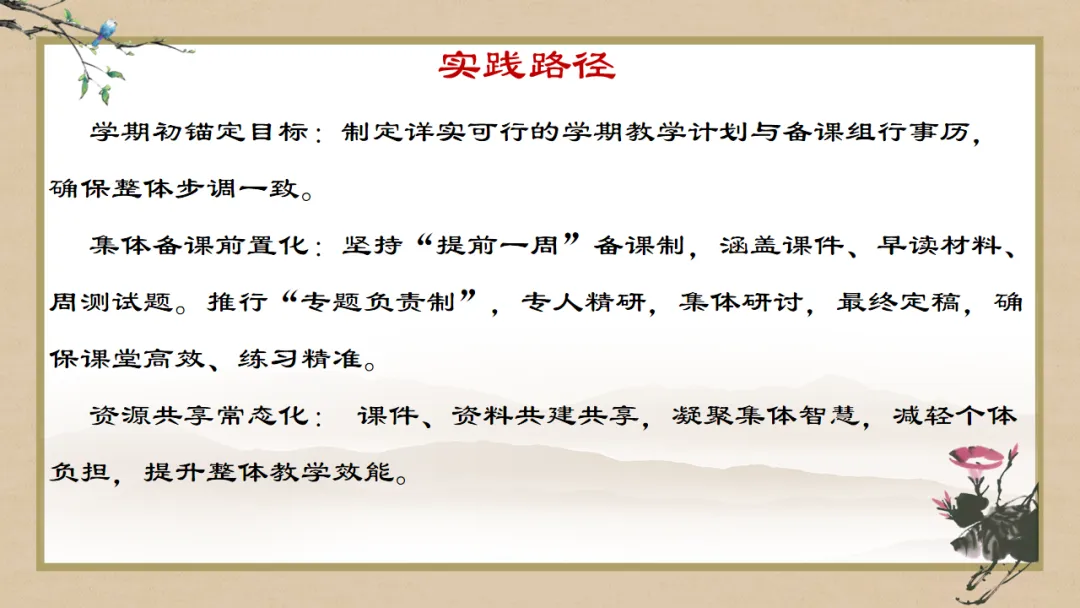 实践路径

学期初锚定目标：制定详实可行的学期教学计划与备课组行事历，确保整体步调一致。

集体备课前置化：坚持“提前一周”备课制，涵盖课件、早读材料、周测试题。推行“专题负责制”，专人精研，集体研讨，最终定稿，确保课堂高效、练习精准。

资源共享常态化：课件、资料共建共享，凝聚集体智慧，减轻个体负担，提升整体教学效能。